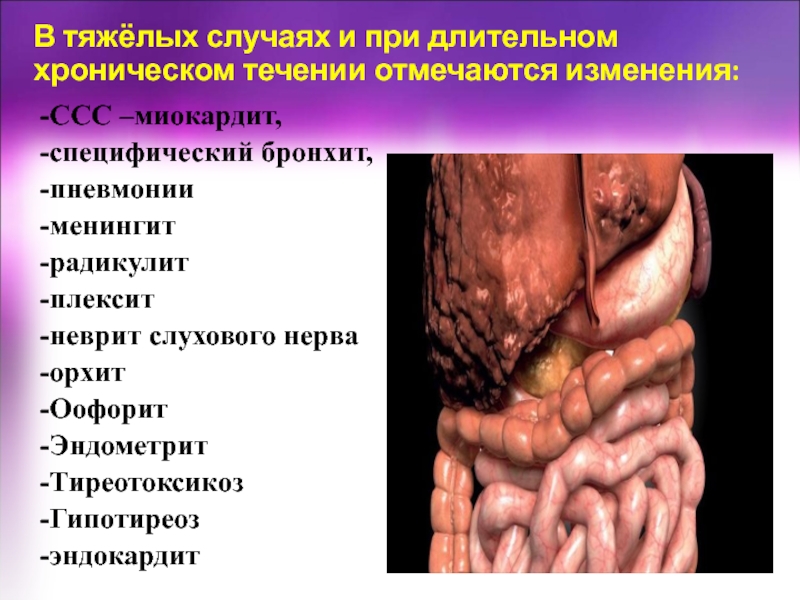 В тяжёлых случаях и при длительном хроническом течении отмечаются изменения:

-ССС –миокардит,
-специфический бронхит,
-пневмонии
-менингит
-радикулит
-плексит
-неврит слухового нерва
-орхит
-Оофорит
-Эндометрит
-Тиреотоксикоз
-Гипотиреоз
-эндокардит